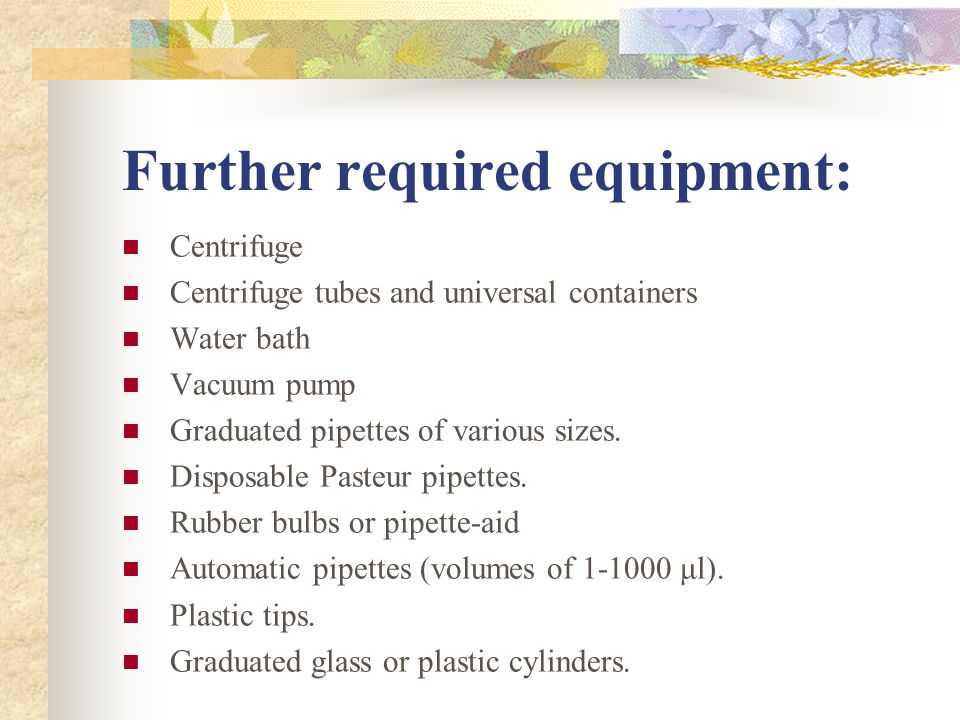 Further required equipment:

- Centrifuge
- Centrifuge tubes and universal containers
- Water bath
- Vacuum pump
- Graduated pipettes of various sizes.
- Disposable Pasteur pipettes.
- Rubber bulbs or pipette-aid
- Automatic pipettes (volumes of 1-1000 µl).
- Plastic tips.
- Graduated glass or plastic cylinders.